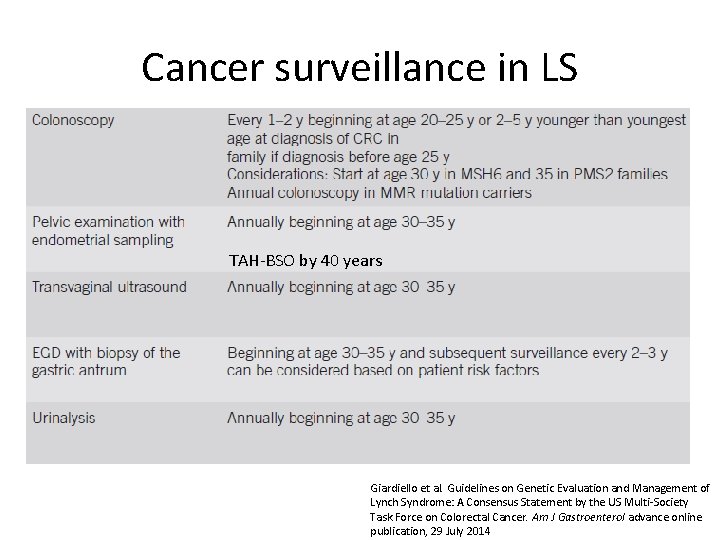 Cancer surveillance in LS

| | |
|---|---|
| Colonoscopy | Every 1–2 y beginning at age 20–25 y or 2–5 y younger than youngest age at diagnosis of CRC in family if diagnosis before age 25 y Considerations: Start at age 30 y in MSH6 and 35 in PMS2 families Annual colonoscopy in MMR mutation carriers |
| Pelvic examination with endometrial sampling | Annually beginning at age 30–35 y TAH-BSO by 40 years |
| Transvaginal ultrasound | Annually beginning at age 30 35 y |
| EGD with biopsy of the gastric antrum | Beginning at age 30–35 y and subsequent surveillance every 2–3 y can be considered based on patient risk factors |
| Urinalysis | Annually beginning at age 30 35 y |

Giardiello et al Guidelines on Genetic Evaluation and Management of Lynch Syndrome: A Consensus Statement by the US Multi-Society Task Force on Colorectal Cancer. Am J Gastroenterol advance online publication, 29 July 2014